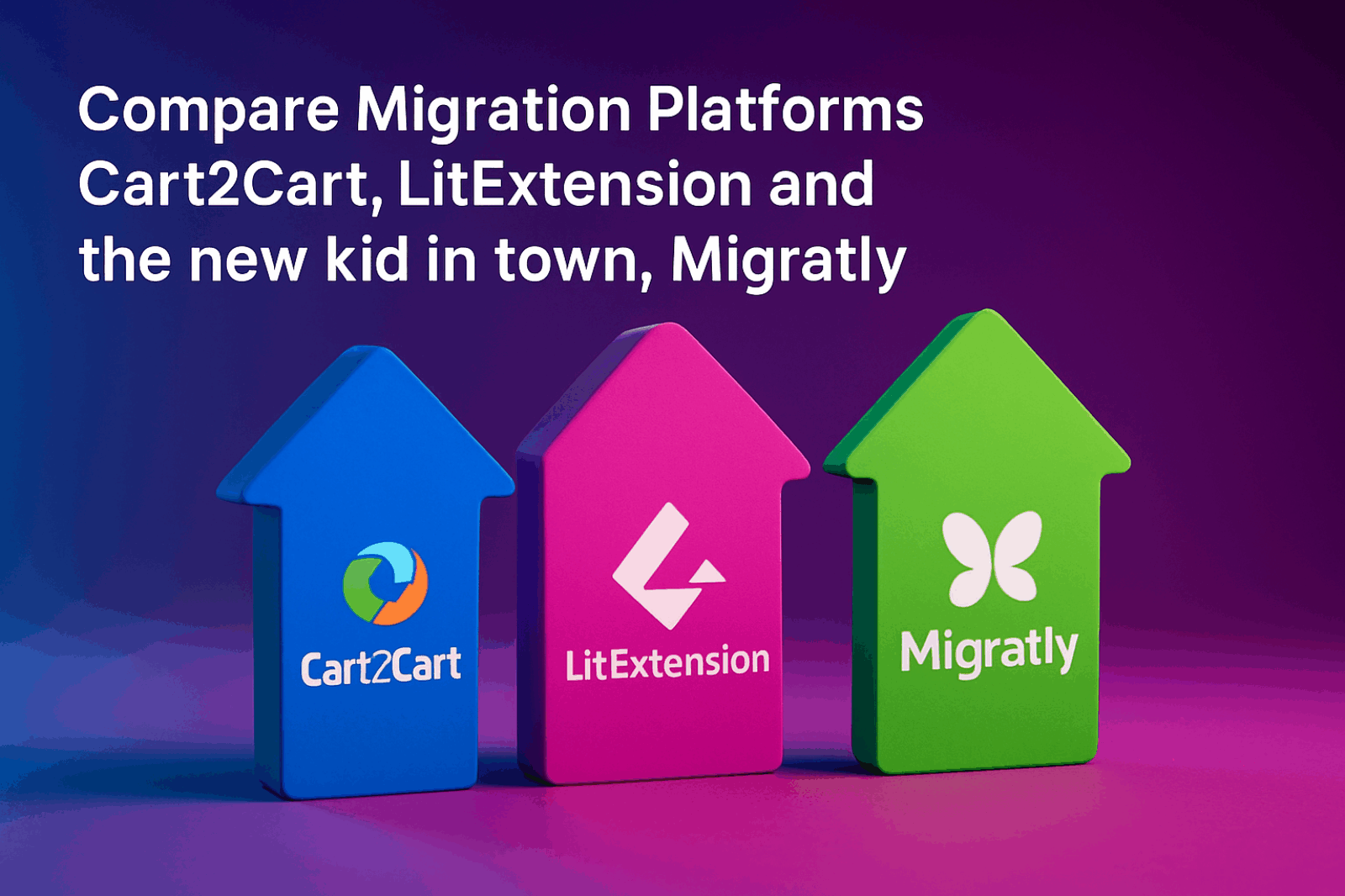 Compare Migration Platforms Cart2Cart, LitExtension and the new kid in town, Migratly

Cart2Cart

LitExtension

Migratly